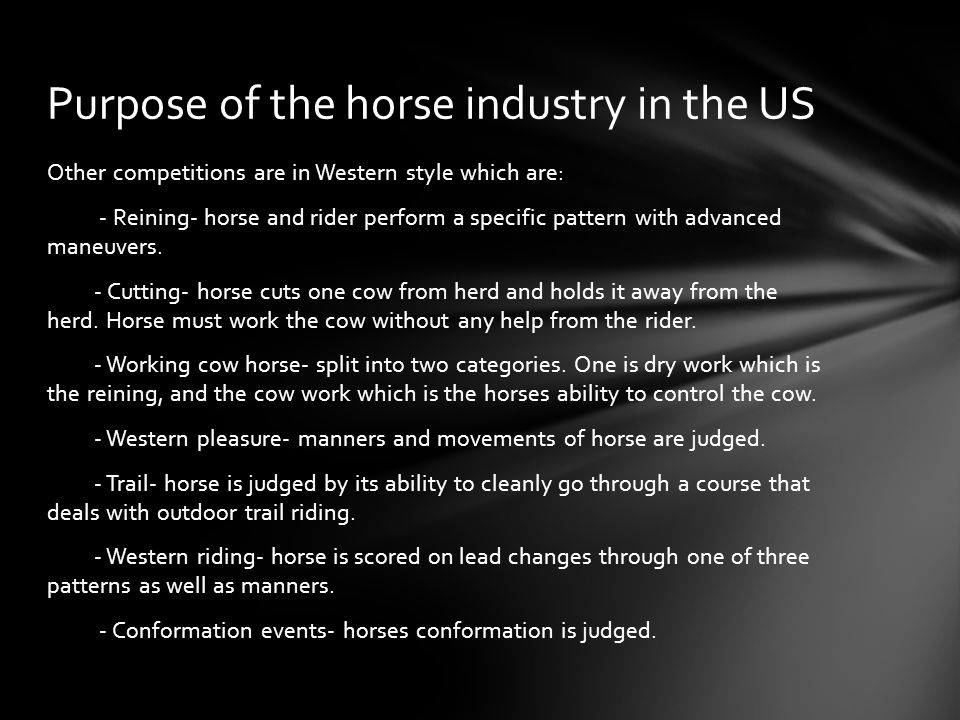 Purpose of the horse industry in the US

Other competitions are in Western style which are:

- Reining- horse and rider perform a specific pattern with advanced maneuvers.

- Cutting- horse cuts one cow from herd and holds it away from the herd. Horse must work the cow without any help from the rider.

- Working cow horse- split into two categories. One is dry work which is the reining, and the cow work which is the horses ability to control the cow.

- Western pleasure- manners and movements of horse are judged.

- Trail- horse is judged by its ability to cleanly go through a course that deals with outdoor trail riding.

- Western riding- horse is scored on lead changes through one of three patterns as well as manners.

- Conformation events- horses conformation is judged.